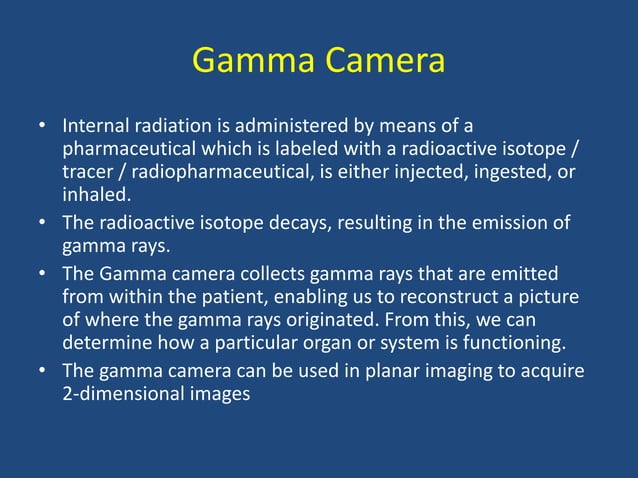 Gamma Camera

• Internal radiation is administered by means of a pharmaceutical which is labeled with a radioactive isotope / tracer / radiopharmaceutical, is either injected, ingested, or inhaled.
• The radioactive isotope decays, resulting in the emission of gamma rays.
• The Gamma camera collects gamma rays that are emitted from within the patient, enabling us to reconstruct a picture of where the gamma rays originated. From this, we can determine how a particular organ or system is functioning.
• The gamma camera can be used in planar imaging to acquire 2-dimensional images